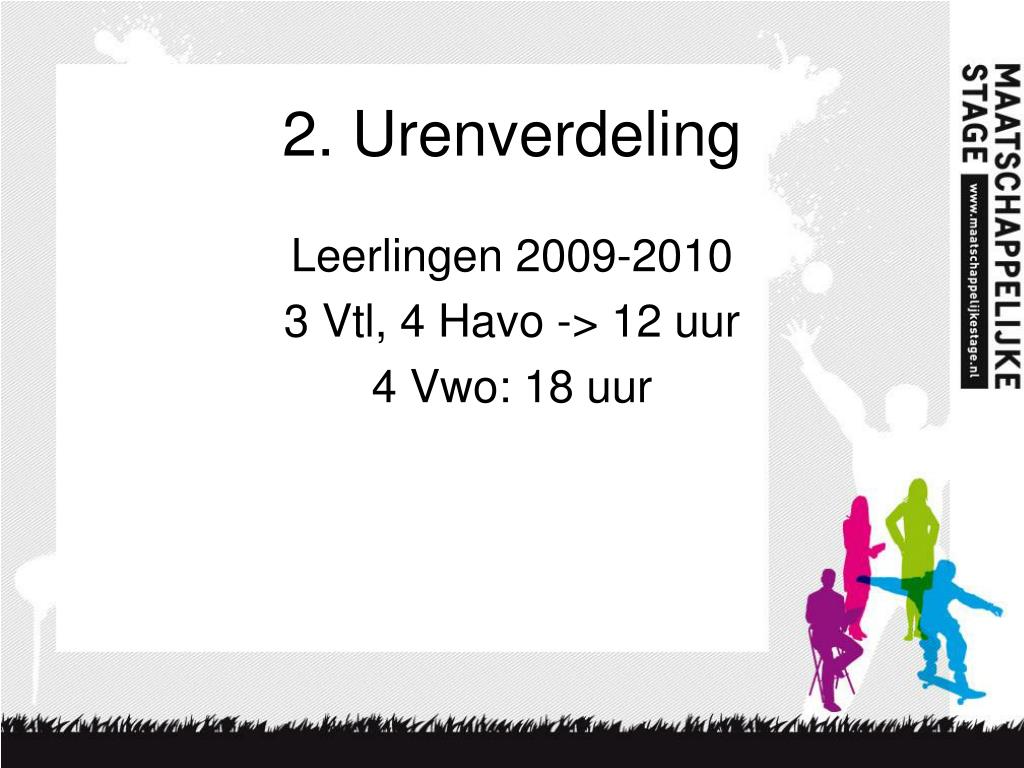 2. Urenverdeling

Leerlingen 2009-2010

3 Vtl, 4 Havo -> 12 uur

4 Vwo: 18 uur

MAATSCHAPPELIJKE STAGE

www.maatschappelijkestage.nl